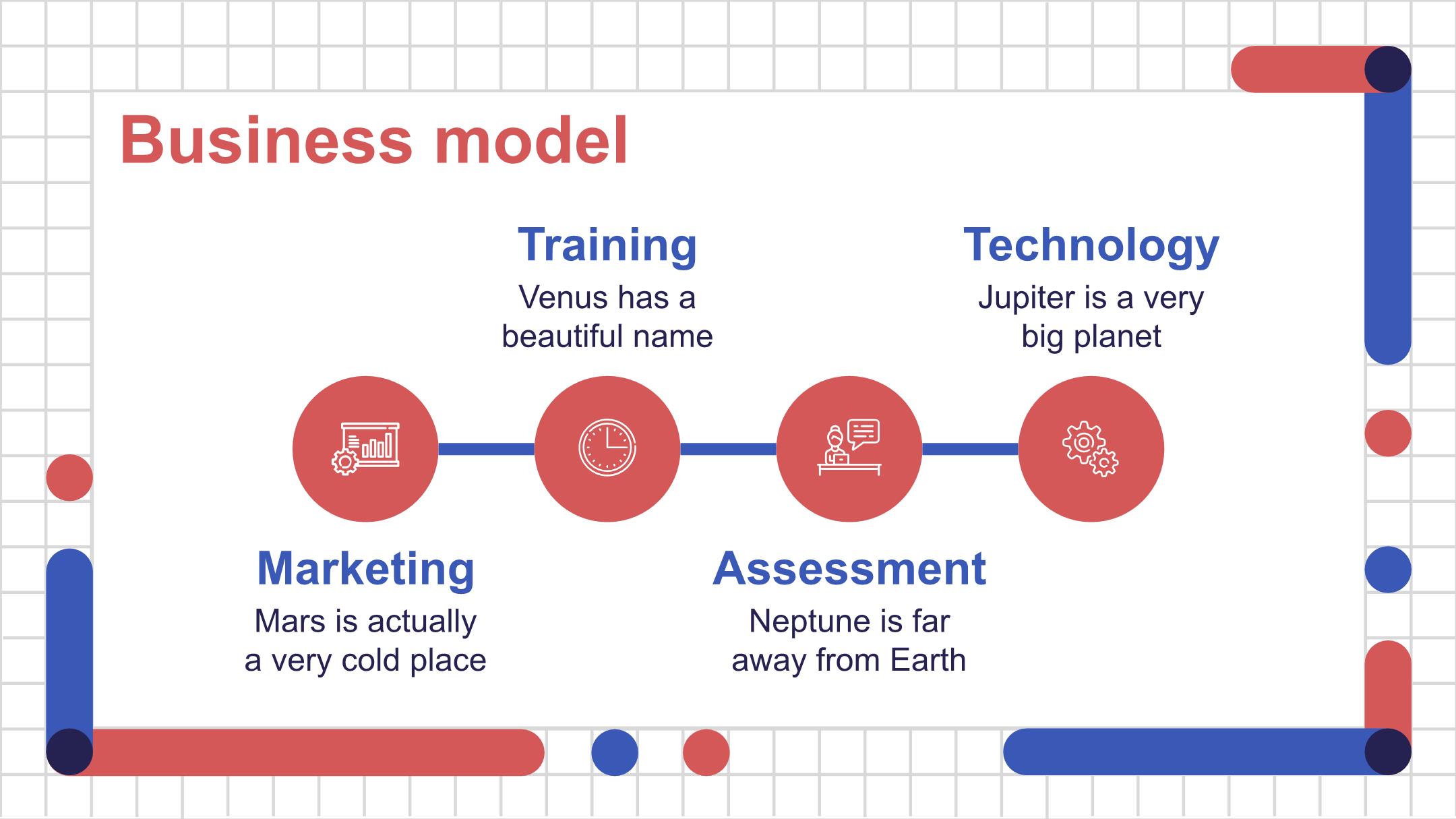 Business model

Training
Venus has a beautiful name

Technology
Jupiter is a very big planet

Marketing
Mars is actually a very cold place

Assessment
Neptune is far away from Earth